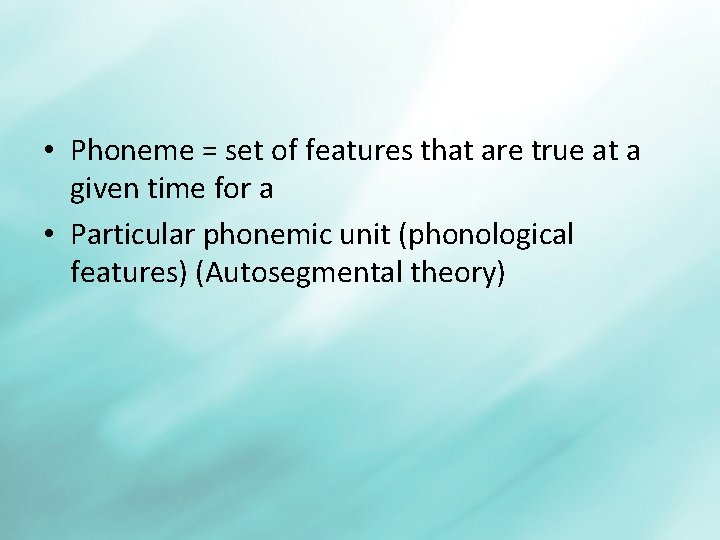 • Phoneme = set of features that are true at a given time for a

• Particular phonemic unit (phonological features) (Autosegmental theory)